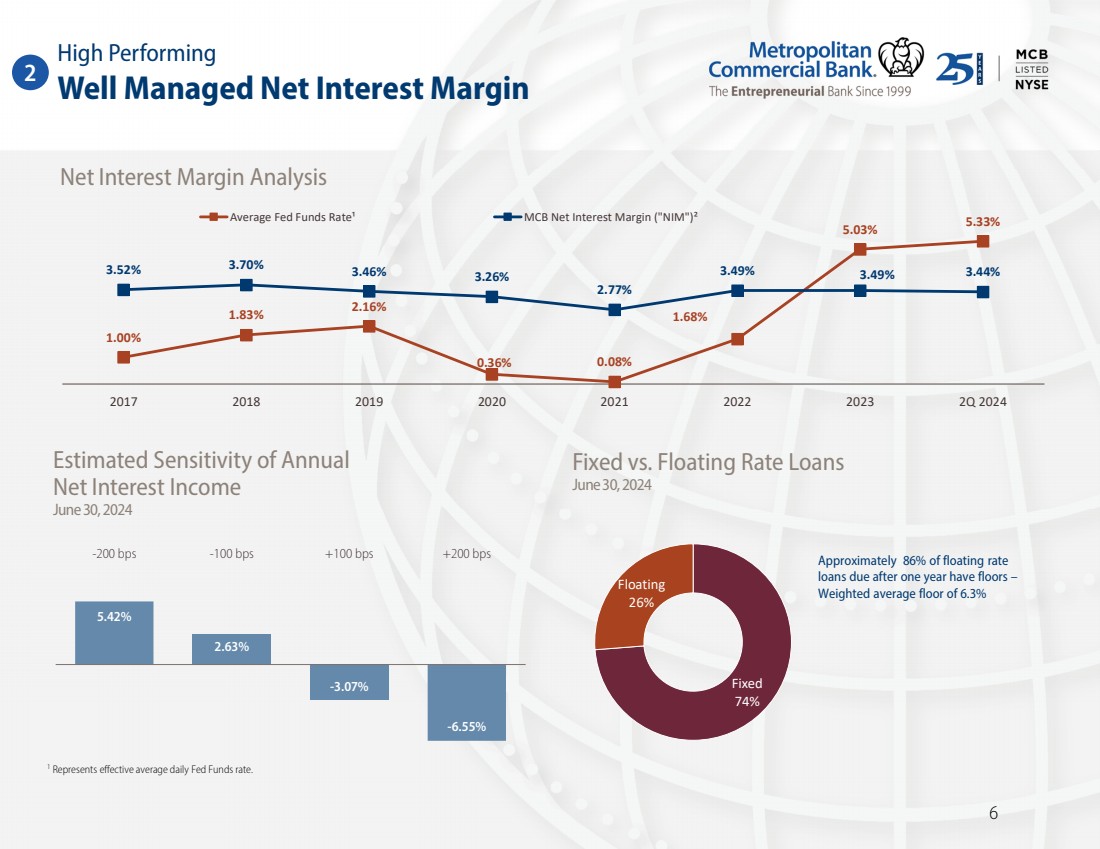 2 High Performing
Well Managed Net Interest Margin

Metropolitan Commercial Bank. The Entrepreneurial Bank Since 1999

25 YEARS

MCB LISTED NYSE

Net Interest Margin Analysis

Average Fed Funds Rate¹

MCB Net Interest Margin ("NIM")²

3.52%
3.70%
3.46%
3.26%
2.77%
3.49%
3.49%
3.44%

1.00%
1.83%
2.16%
0.36%
0.08%
1.68%
5.03%
5.33%

2017
2018
2019
2020
2021
2022
2023
2Q 2024

Estimated Sensitivity of Annual Net Interest Income
June 30, 2024

-200 bps
-100 bps
+100 bps
+200 bps

5.42%
2.63%
-3.07%
-6.55%

Fixed vs. Floating Rate Loans
June 30, 2024

Floating 26%

Fixed 74%

Approximately 86% of floating rate loans due after one year have floors – Weighted average floor of 6.3%

¹ Represents effective average daily Fed Funds rate.

6